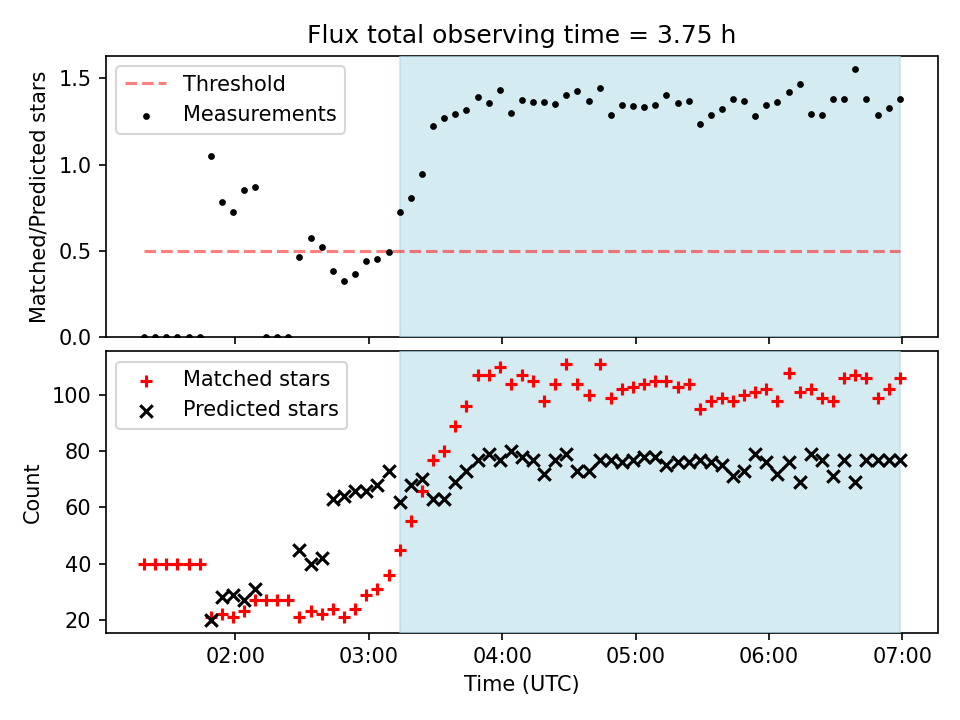 Flux total observing time = 3.75 h

Threshold
Measurements

Matched/Predicted stars

1.5
1.0
0.5
0.0

Matched stars
Predicted stars

Count

100
80
60
40
20

02:00
03:00
04:00
05:00
06:00
07:00

Time (UTC)